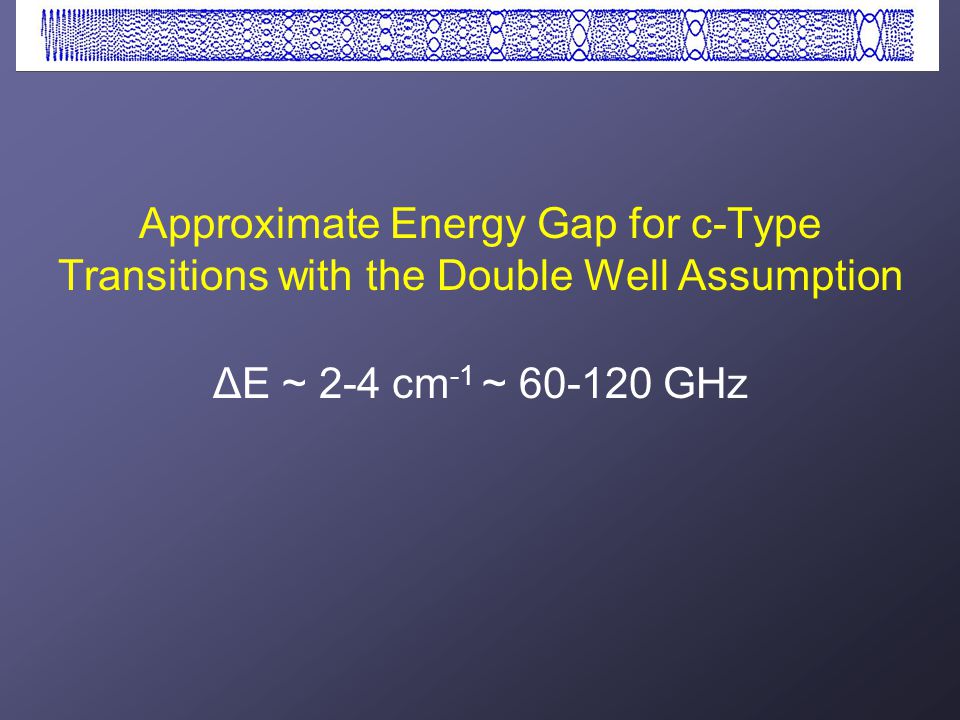 Approximate Energy Gap for c-Type Transitions with the Double Well Assumption

$\Delta E \sim 2\text{-}4\ cm^{-1} \sim 60\text{-}120\ GHz$